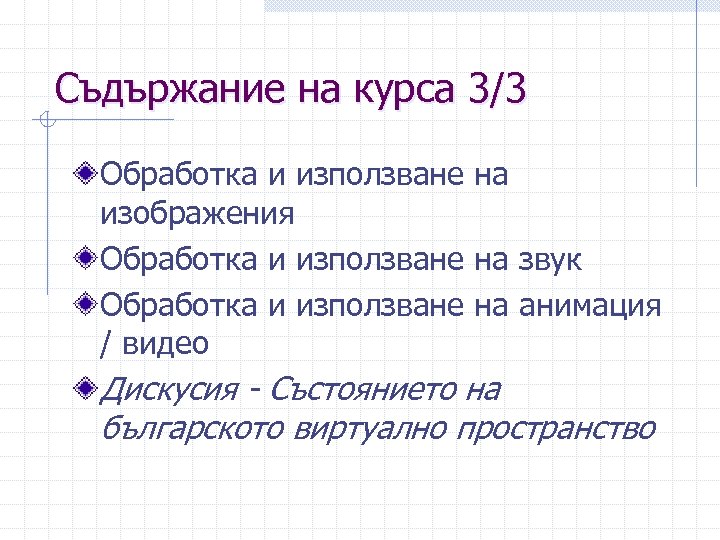 Съдържание на курса 3/3

Обработка и използване на изображения

Обработка и използване на звук

Обработка и използване на анимация / видео

Дискусия - Състоянието на българското виртуално пространство